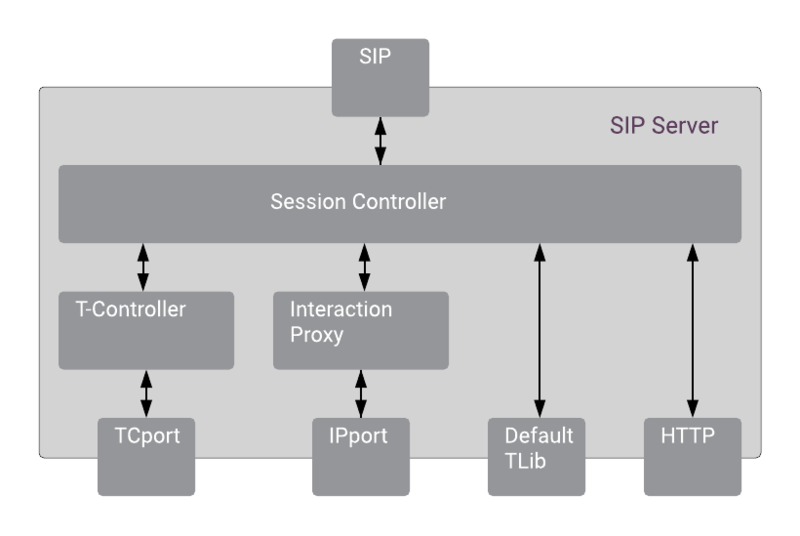 SIP

SIP Server

Session Controller

T-Controller

Interaction Proxy

TCport

IPport

Default TLib

HTTP